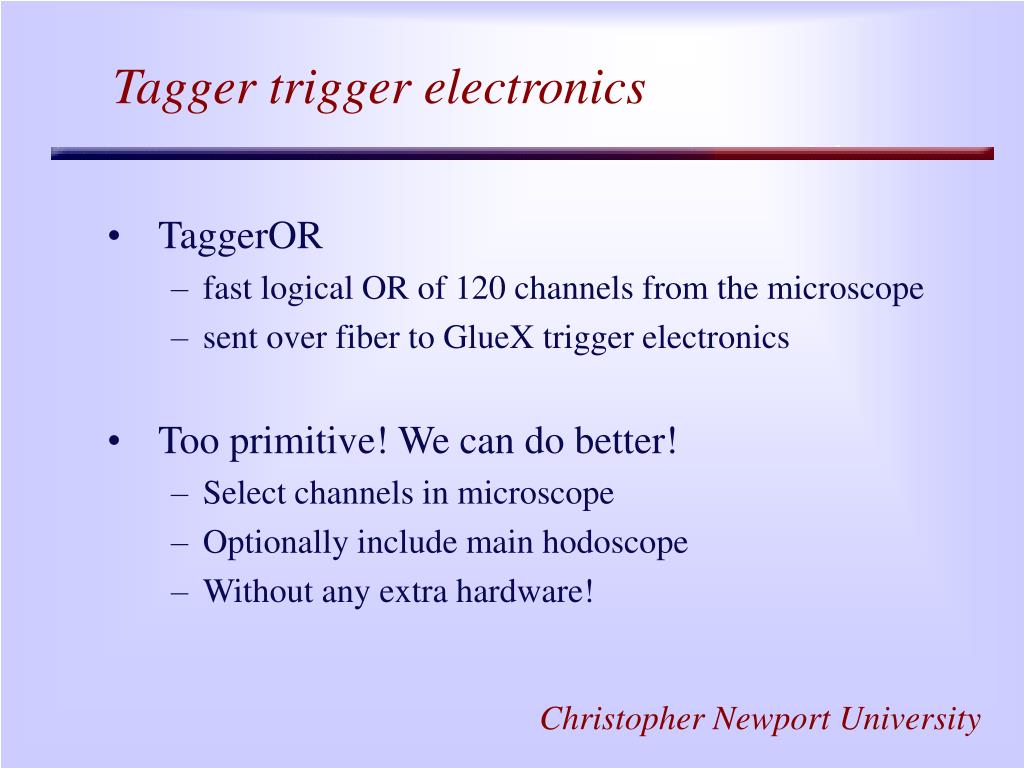 Tagger trigger electronics

• TaggerOR
  – fast logical OR of 120 channels from the microscope
  – sent over fiber to GlueX trigger electronics

• Too primitive! We can do better!
  – Select channels in microscope
  – Optionally include main hodoscope
  – Without any extra hardware!

Christopher Newport University